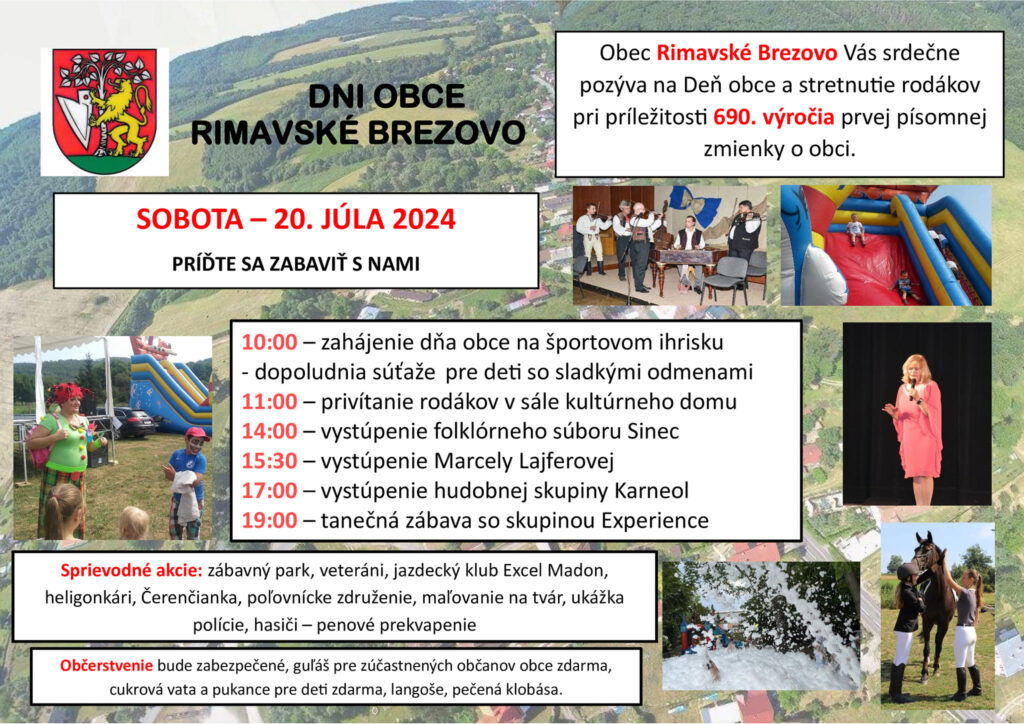 DNI OBCE
RIMAVSKÉ BREZOVO

Obec Rimavské Brezovo Vás srdečne pozýva na Deň obce a stretnutie rodákov pri príležitosti 690. výročia prvej písomnej zmienky o obci.

SOBOTA – 20. JÚLA 2024

PRÍĎTE SA ZABAVIŤ S NAMI

10:00 – zahájenie dňa obce na športovom ihrisku
- dopoludnia súťaže pre deti so sladkými odmenami
11:00 – privítanie rodákov v sále kultúrneho domu
14:00 – vystúpenie folklórneho súboru Sinec
15:30 – vystúpenie Marcely Lajferovej
17:00 – vystúpenie hudobnej skupiny Karneol
19:00 – tanečná zábava so skupinou Experience

Sprievodné akcie: zábavný park, veteráni, jazdecký klub Excel Madon, heligonkári, Čerenčianka, poľovnícke združenie, maľovanie na tvár, ukážka polície, hasiči – penové prekvapenie

Občerstvenie bude zabezpečené, guľáš pre zúčastnených občanov obce zdarma, cukrová vata a pukance pre deti zdarma, langoše, pečená klobása.